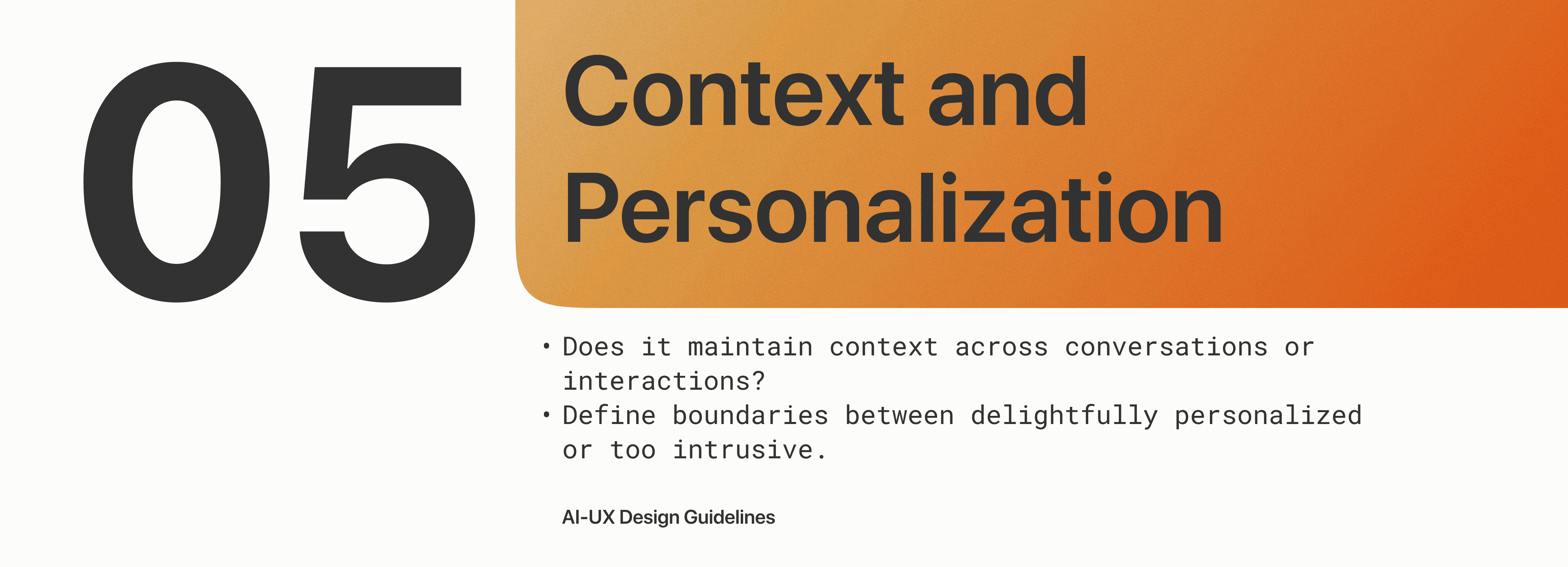 05

Context and Personalization

• Does it maintain context across conversations or interactions?
• Define boundaries between delightfully personalized or too intrusive.

AI-UX Design Guidelines